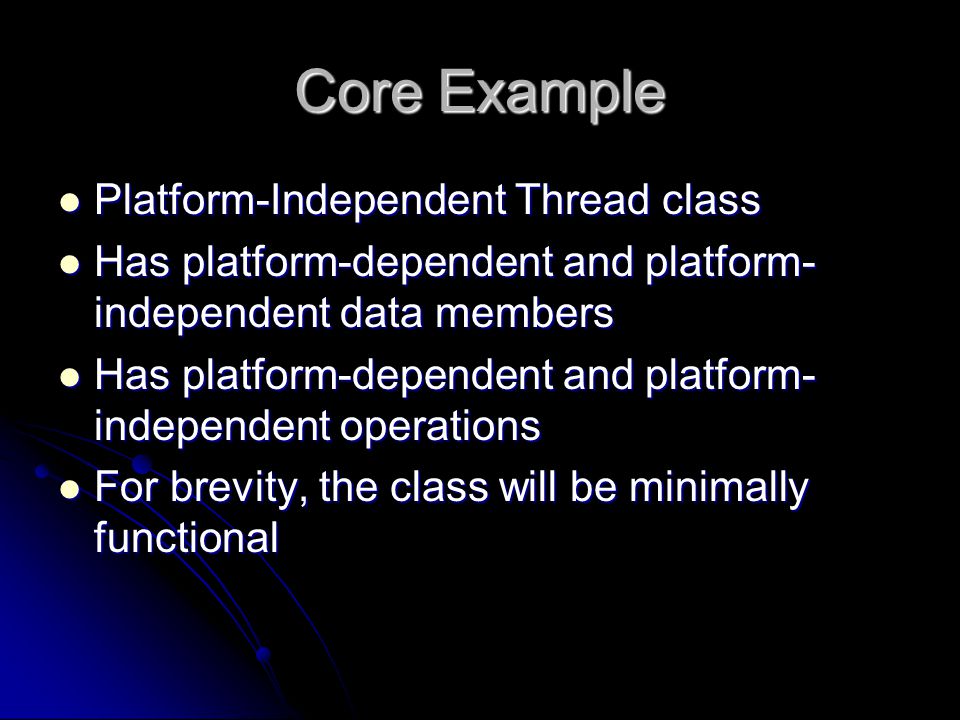 Core Example

- Platform-Independent Thread class
- Has platform-dependent and platform-independent data members
- Has platform-dependent and platform-independent operations
- For brevity, the class will be minimally functional